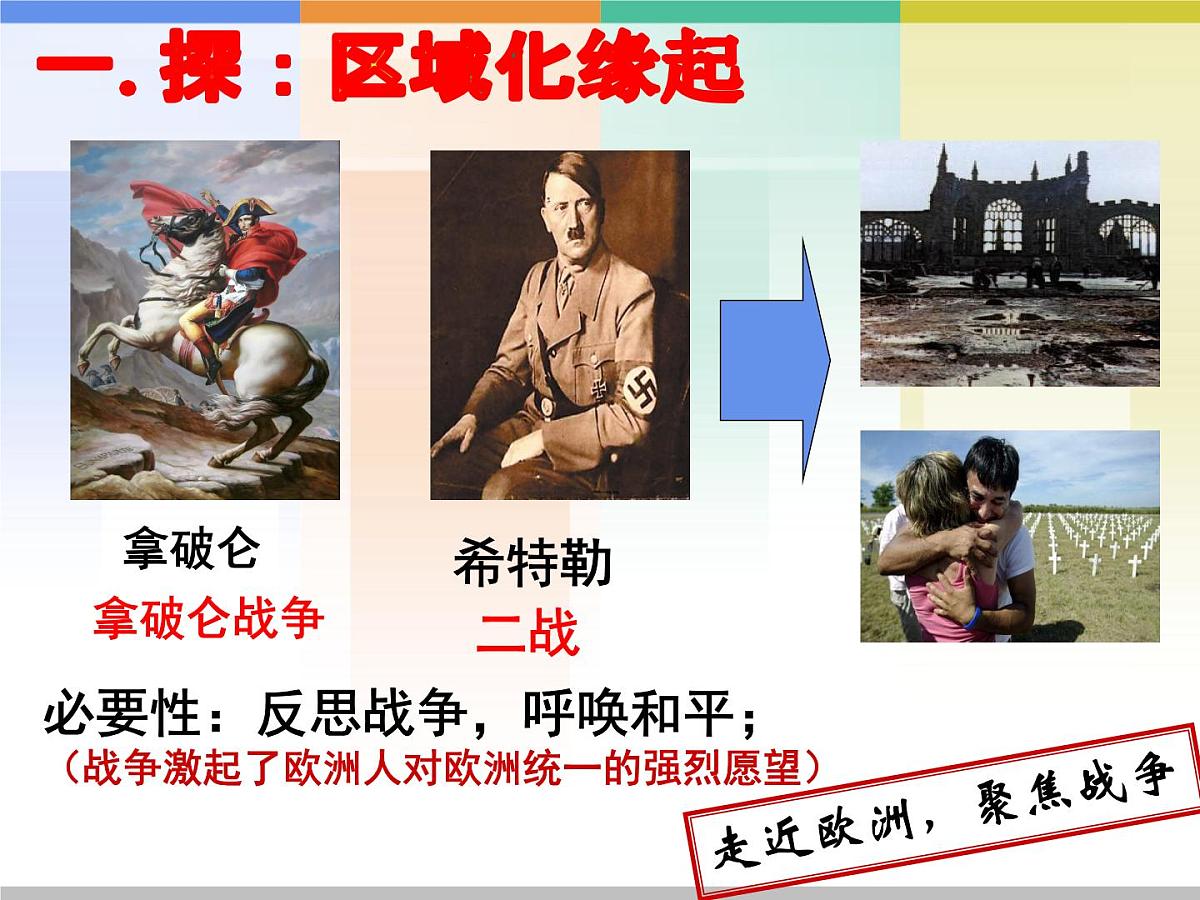 一. 探：区域化缘起

拿破仑
拿破仑战争

希特勒
二战

必要性：反思战争，呼唤和平；
（战争激起了欧洲人对欧洲统一的强烈愿望）

走近欧洲，聚焦战争